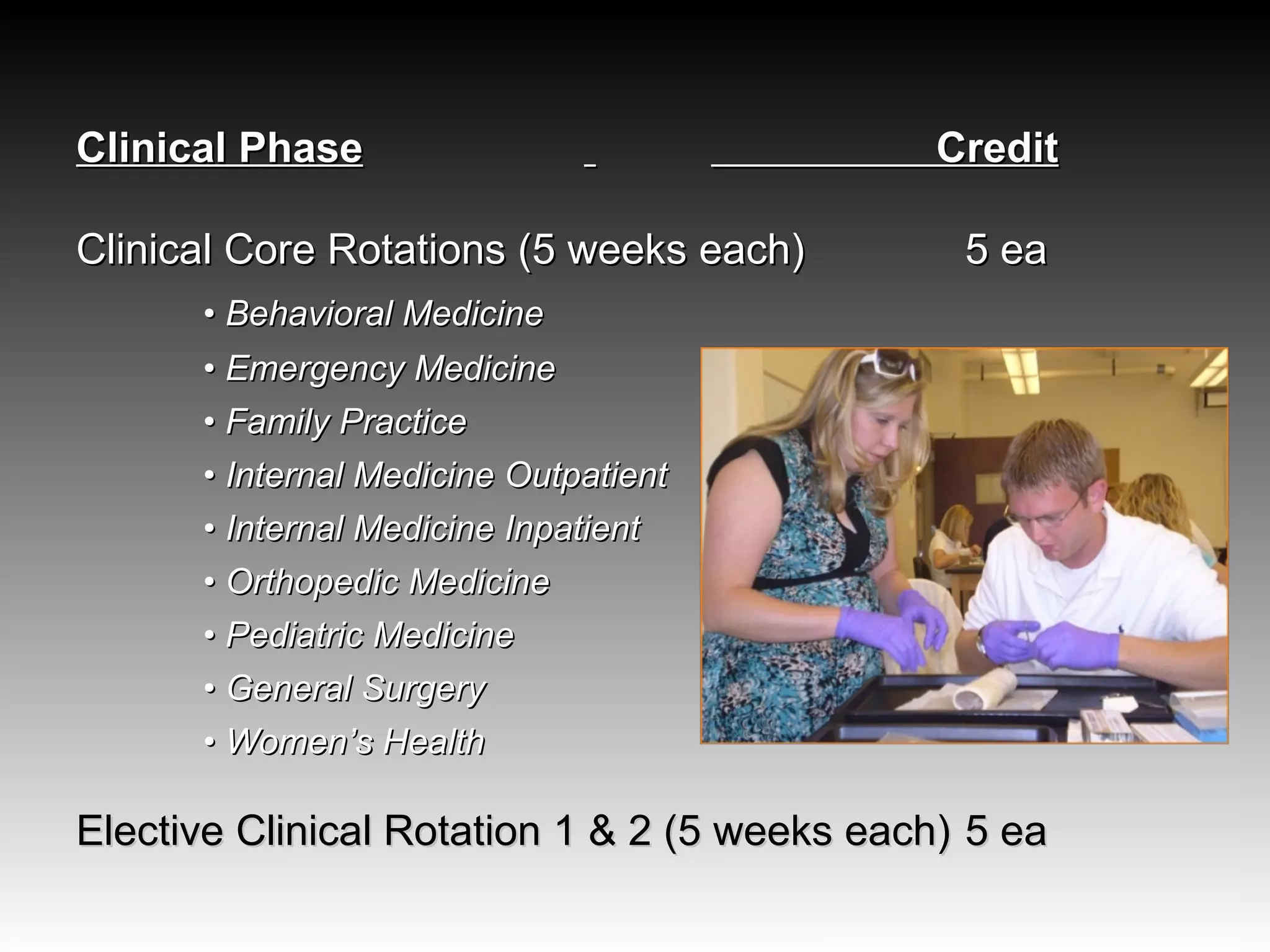 Clinical Phase Credit

Clinical Core Rotations (5 weeks each) 5 ea

• Behavioral Medicine
• Emergency Medicine
• Family Practice
• Internal Medicine Outpatient
• Internal Medicine Inpatient
• Orthopedic Medicine
• Pediatric Medicine
• General Surgery
• Women's Health

Elective Clinical Rotation 1 & 2 (5 weeks each) 5 ea